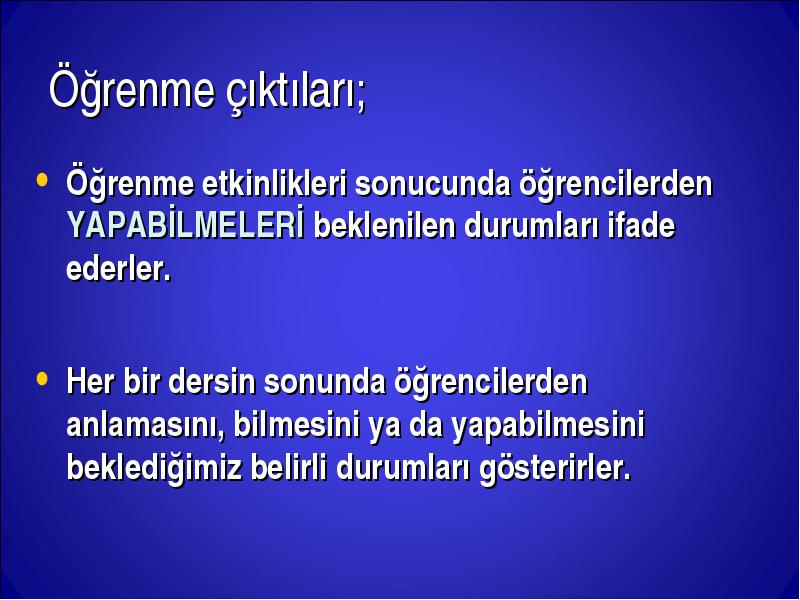 Öğrenme çıktıları;

• Öğrenme etkinlikleri sonucunda öğrencilerden YAPABİLMELERİ beklenilen durumları ifade ederler.

• Her bir dersin sonunda öğrencilerden anlamasını, bilmesini ya da yapabilmesini beklediğimiz belirli durumları gösterirler.